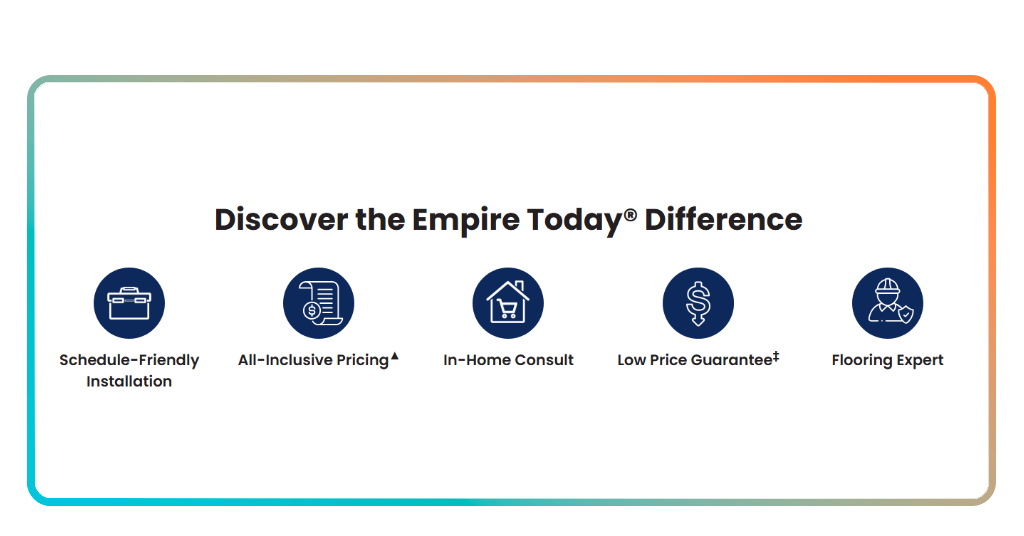 Discover the Empire Today® Difference

Schedule-Friendly Installation

All-Inclusive Pricing▲

In-Home Consult

Low Price Guarantee‡

Flooring Expert